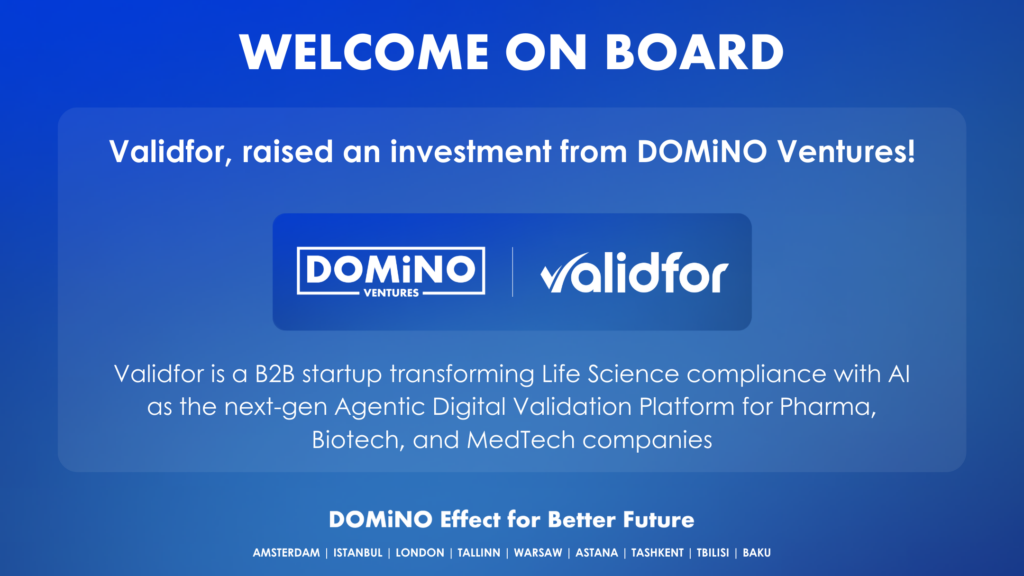 WELCOME ON BOARD

Validfor, raised an investment from DOMiNO Ventures!

DOMiNO VENTURES | validfor

Validfor is a B2B startup transforming Life Science compliance with AI as the next-gen Agentic Digital Validation Platform for Pharma, Biotech, and MedTech companies

DOMiNO Effect for Better Future

AMSTERDAM | ISTANBUL | LONDON | TALLINN | WARSAW | ASTANA | TASHKENT | TBILISI | BAKU